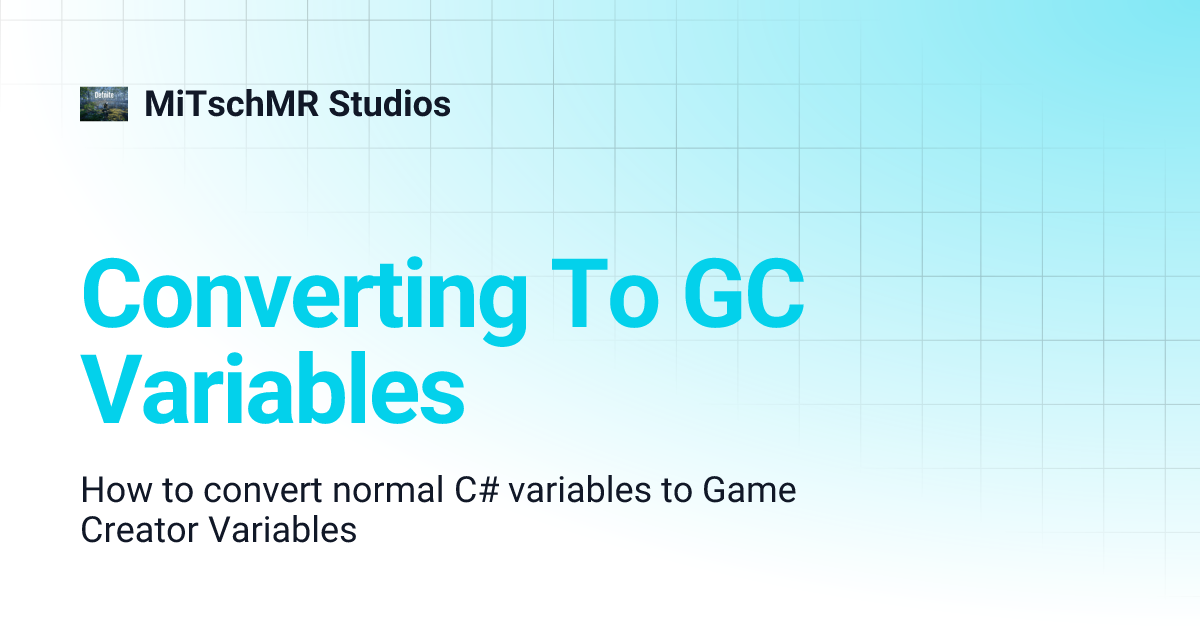 MiTschMR Studios

Converting To GC Variables

How to convert normal C# variables to Game Creator Variables